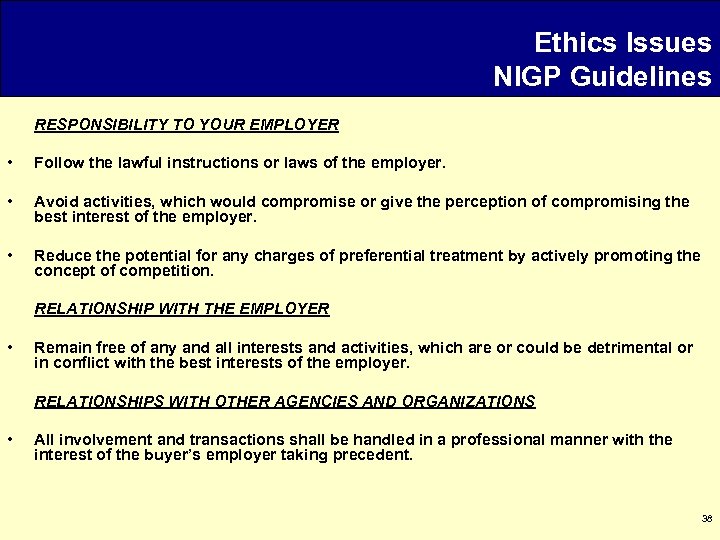 Ethics Issues
NIGP Guidelines

RESPONSIBILITY TO YOUR EMPLOYER

• Follow the lawful instructions or laws of the employer.

• Avoid activities, which would compromise or give the perception of compromising the best interest of the employer.

• Reduce the potential for any charges of preferential treatment by actively promoting the concept of competition.

RELATIONSHIP WITH THE EMPLOYER

• Remain free of any and all interests and activities, which are or could be detrimental or in conflict with the best interests of the employer.

RELATIONSHIPS WITH OTHER AGENCIES AND ORGANIZATIONS

• All involvement and transactions shall be handled in a professional manner with the interest of the buyer's employer taking precedent.

38